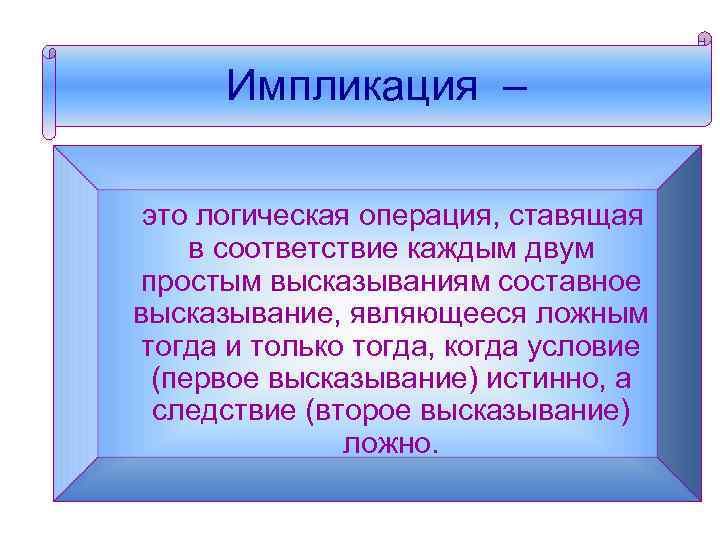 Импликация –

это логическая операция, ставящая в соответствие каждым двум простым высказываниям составное высказывание, являющееся ложным тогда и только тогда, когда условие (первое высказывание) истинно, а следствие (второе высказывание) ложно.